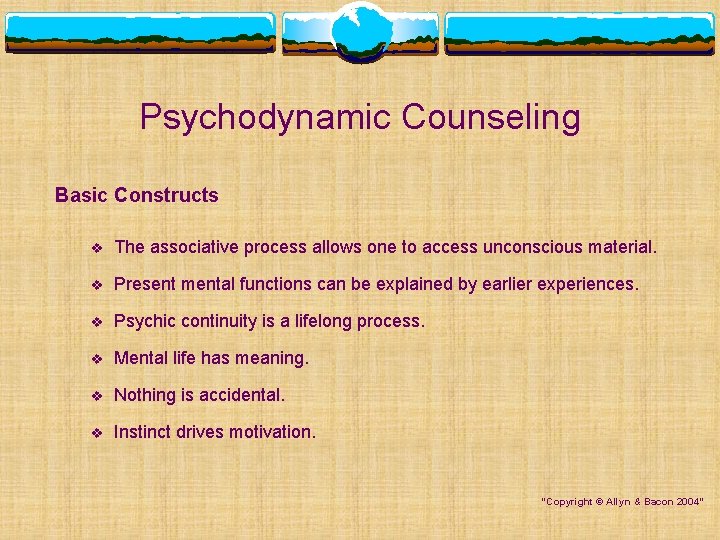 Psychodynamic Counseling

Basic Constructs

❖ The associative process allows one to access unconscious material.

❖ Present mental functions can be explained by earlier experiences.

❖ Psychic continuity is a lifelong process.

❖ Mental life has meaning.

❖ Nothing is accidental.

❖ Instinct drives motivation.

"Copyright © Allyn & Bacon 2004"